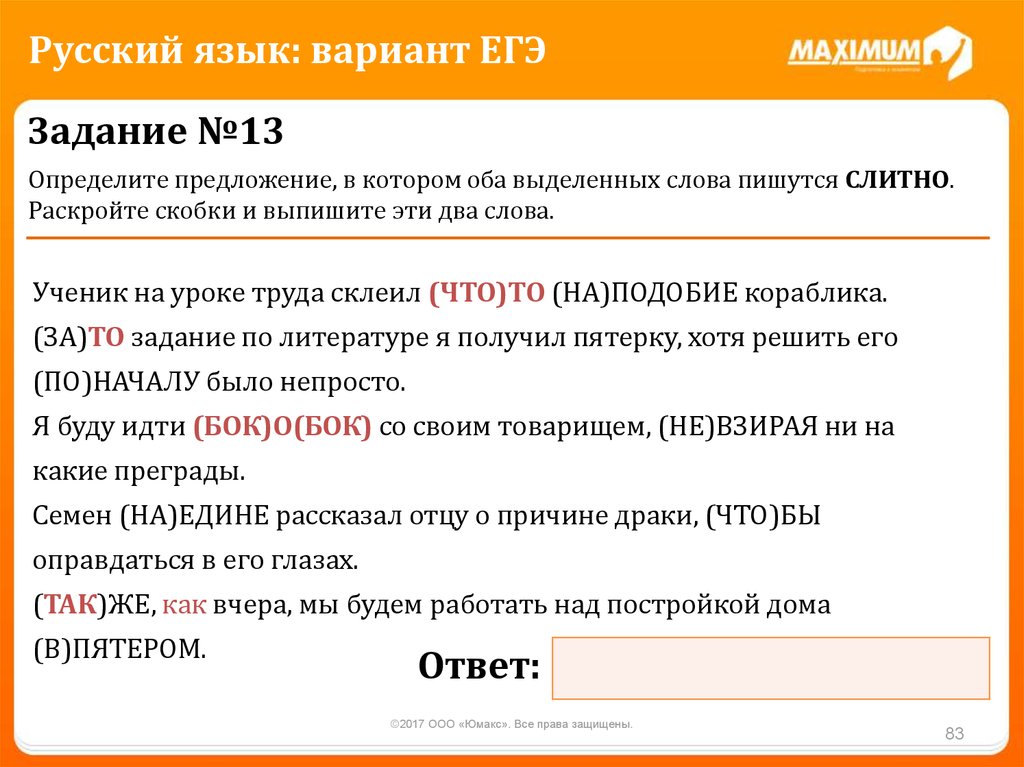 Русский язык: вариант ЕГЭ

MAXIMUM

Задание №13

Определите предложение, в котором оба выделенных слова пишутся СЛИТНО. Раскройте скобки и выпишите эти два слова.

Ученик на уроке труда склеил (ЧТО)ТО (НА)ПОДОБИЕ кораблика.
(ЗА)ТО задание по литературе я получил пятерку, хотя решить его (ПО)НАЧАЛУ было непросто.
Я буду идти (БОК)О(БОК) со своим товарищем, (НЕ)ВЗИРАЯ ни на какие преграды.
Семен (НА)ЕДИНЕ рассказал отцу о причине драки, (ЧТО)БЫ оправдаться в его глазах.
(ТАК)ЖЕ, как вчера, мы будем работать над постройкой дома (В)ПЯТЕРОМ.

Ответ:

©2017 ООО «Юмакс». Все права защищены.

83